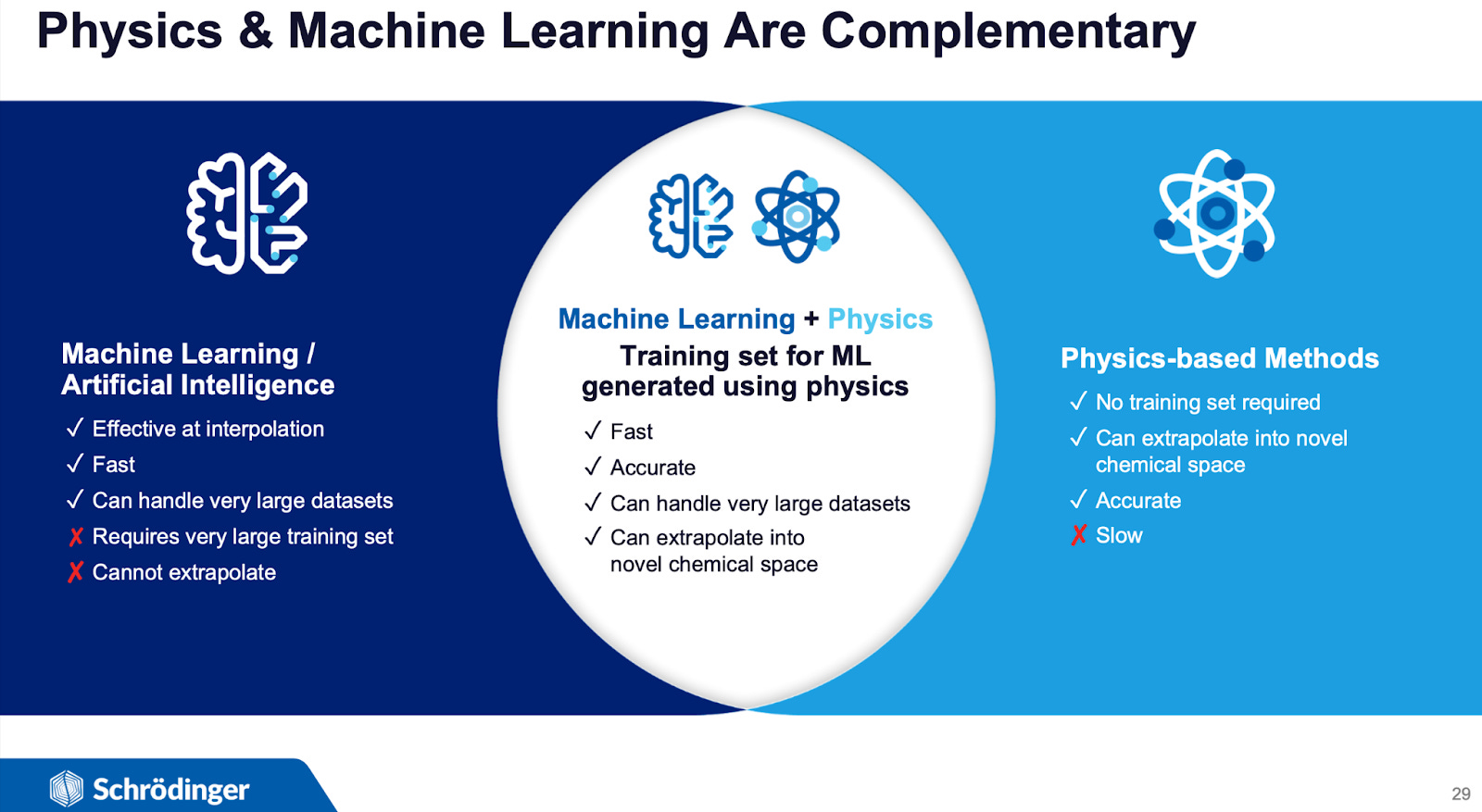 Physics & Machine Learning Are Complementary

Machine Learning / Artificial Intelligence

✓ Effective at interpolation
✓ Fast
✓ Can handle very large datasets
✗ Requires very large training set
✗ Cannot extrapolate

Machine Learning + Physics
Training set for ML generated using physics

✓ Fast
✓ Accurate
✓ Can handle very large datasets
✓ Can extrapolate into novel chemical space

Physics-based Methods

✓ No training set required
✓ Can extrapolate into novel chemical space
✓ Accurate
✗ Slow

Schrödinger

29